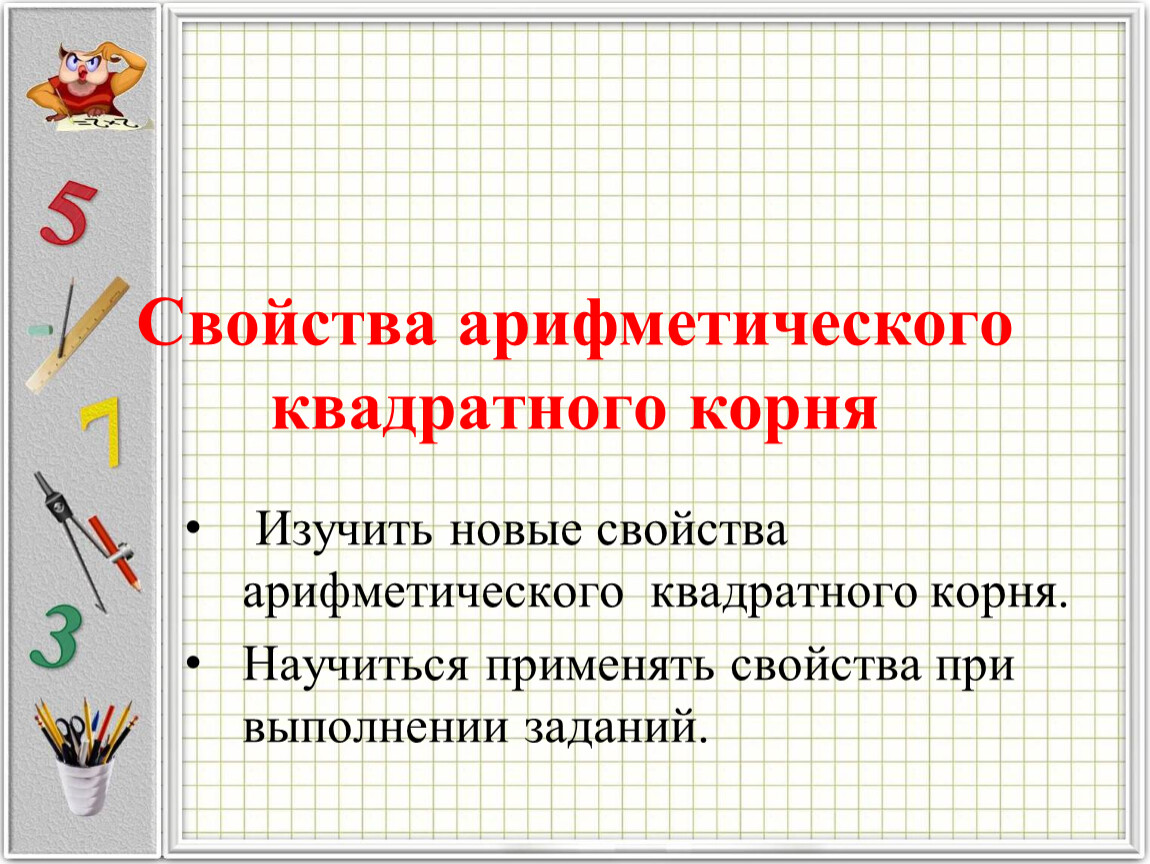 5

7

3

Свойства арифметического квадратного корня

• Изучить новые свойства арифметического квадратного корня.

• Научиться применять свойства при выполнении заданий.